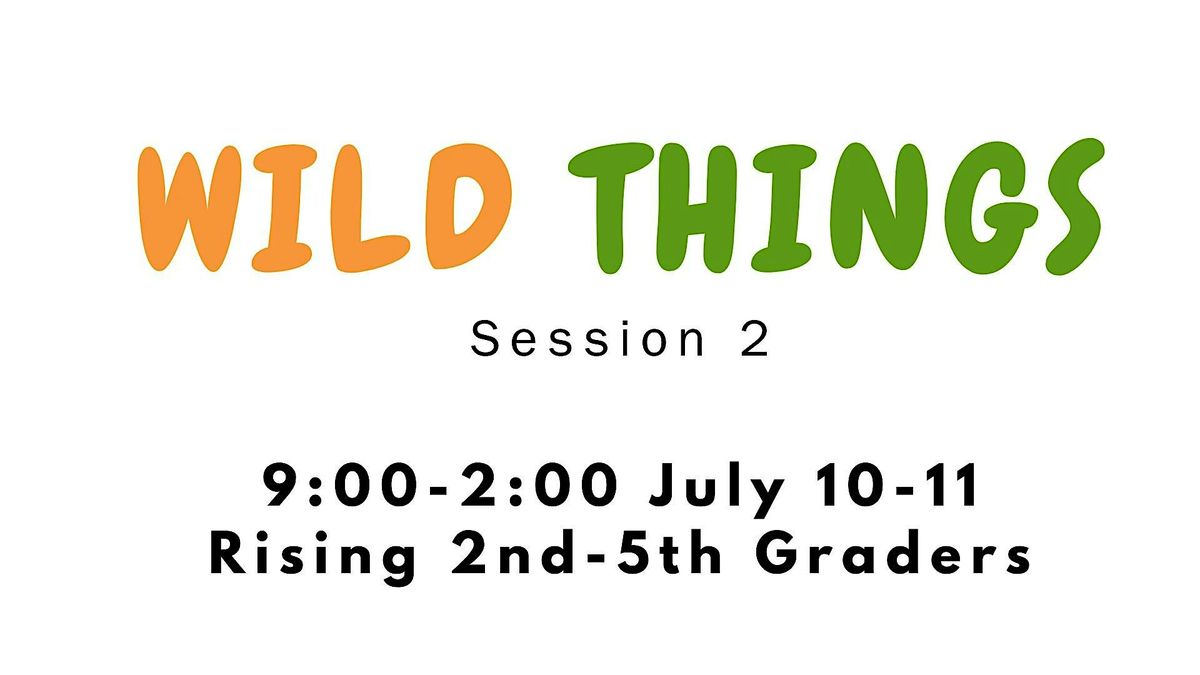 WILD THINGS

Session 2

9:00-2:00 July 10-11
Rising 2nd-5th Graders